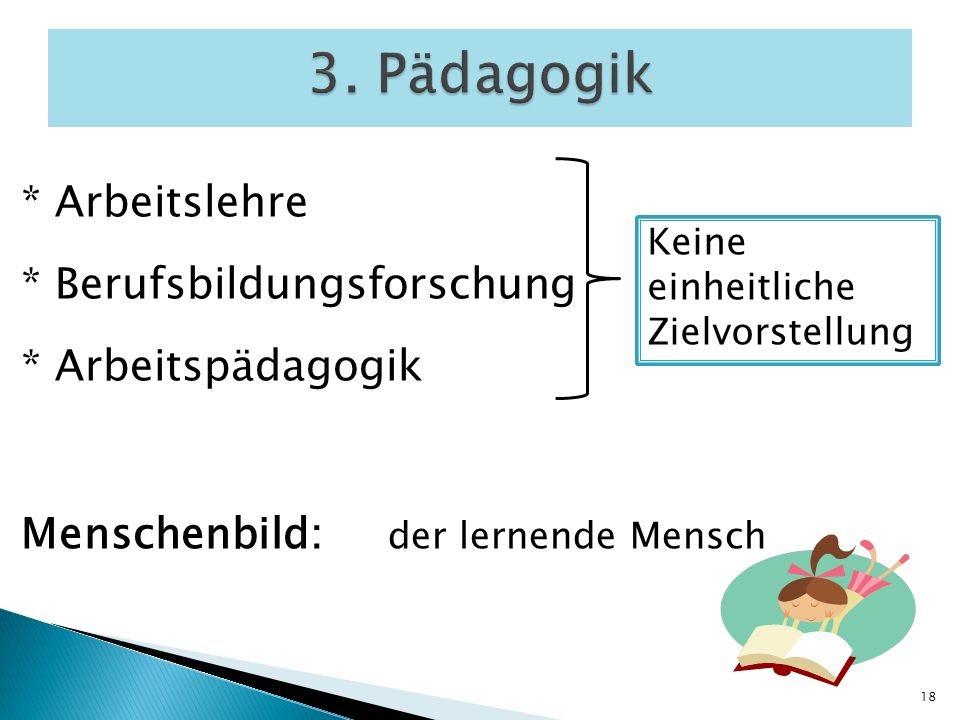 3. Pädagogik

* Arbeitslehre

* Berufsbildungsforschung

* Arbeitspädagogik

Keine einheitliche Zielvorstellung

Menschenbild: der lernende Mensch

18